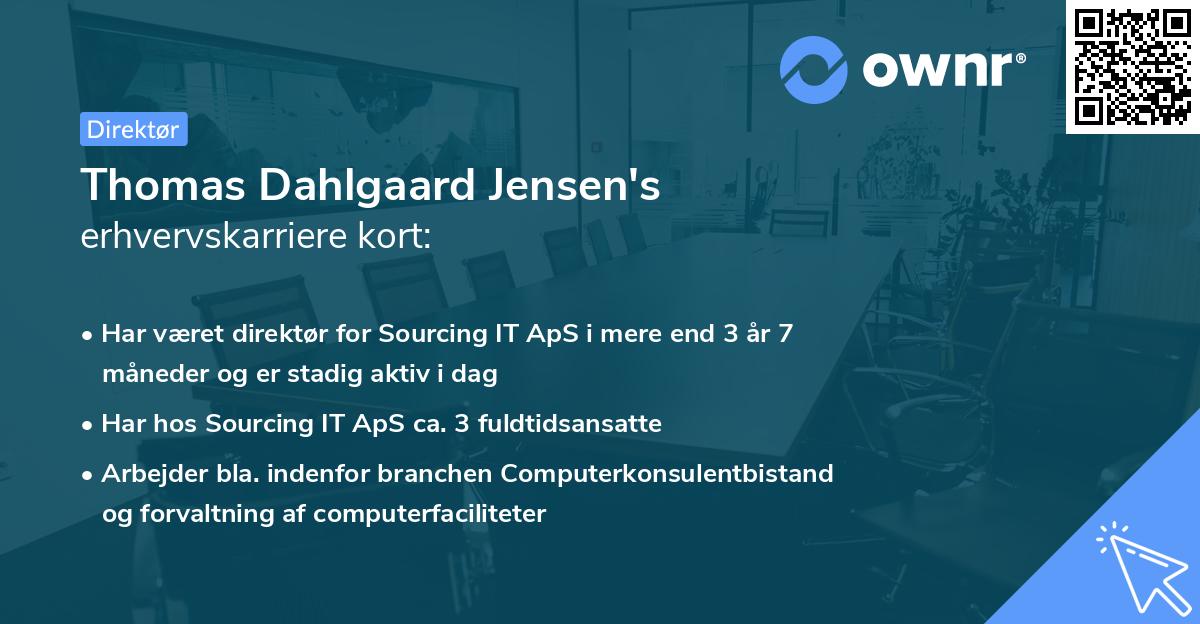 ownr®

Direktør

Thomas Dahlgaard Jensen's
erhvervskarriere kort:

• Har været direktør for Sourcing IT ApS i mere end 3 år 7 måneder og er stadig aktiv i dag

• Har hos Sourcing IT ApS ca. 3 fuldtidsansatte

• Arbejder bla. indenfor branchen Computerkonsulentbistand og forvaltning af computerfaciliteter